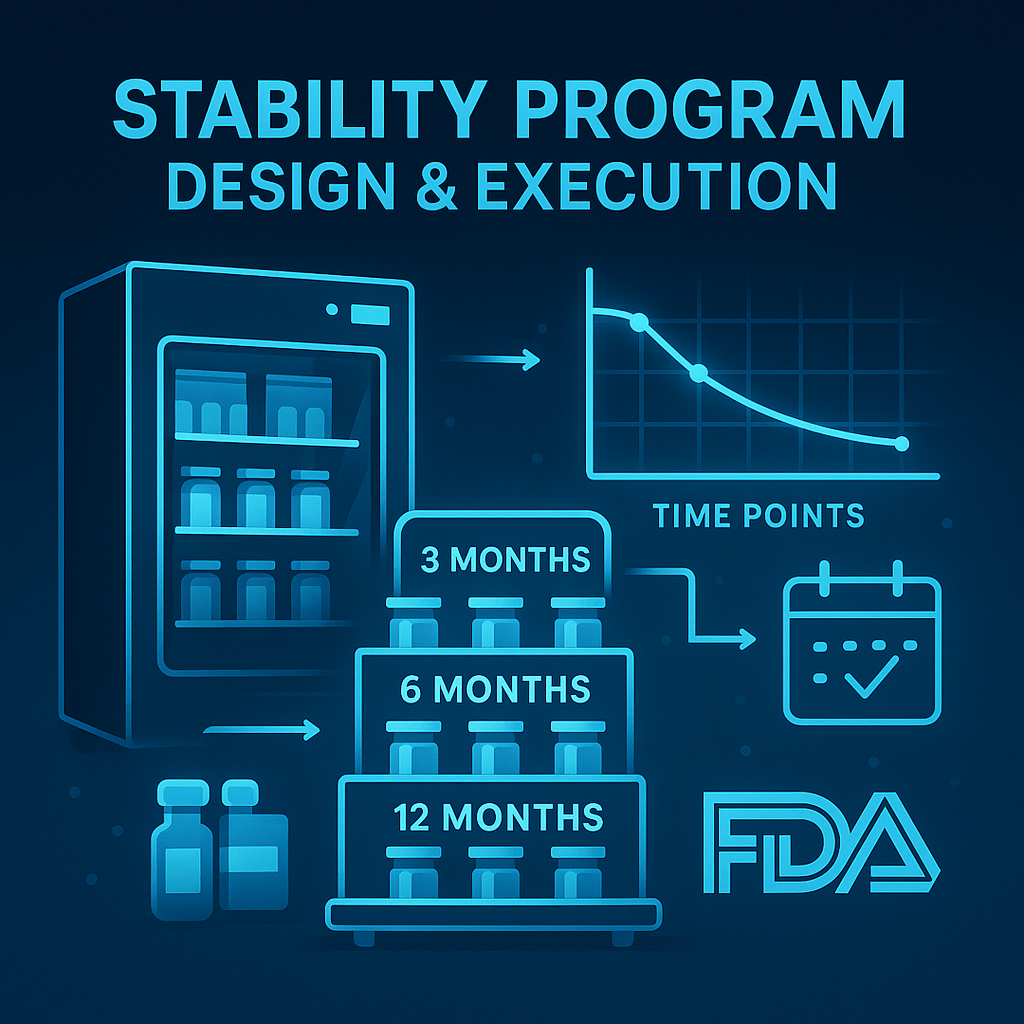 STABILITY PROGRAM
DESIGN & EXECUTION

TIME POINTS

3 MONTHS

6 MONTHS

12 MONTHS

FDA